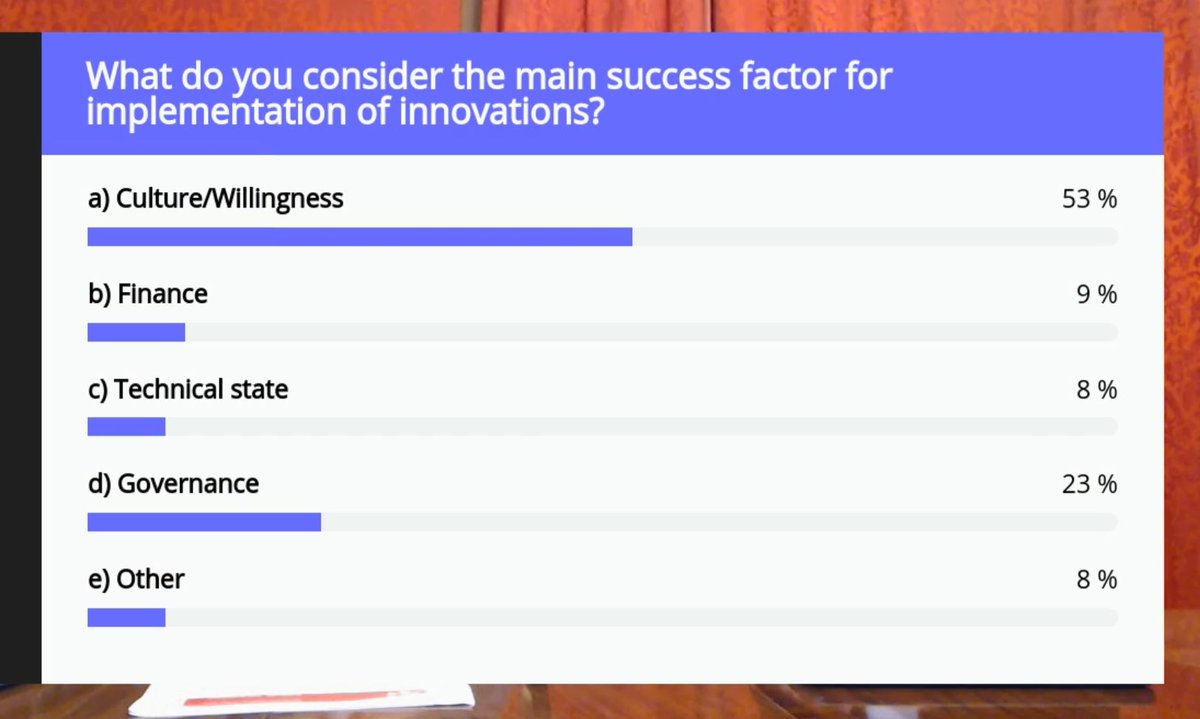 What do you consider the main success factor for implementation of innovations?

a) Culture/Willingness 53 %

b) Finance 9 %

c) Technical state 8 %

d) Governance 23 %

e) Other 8 %